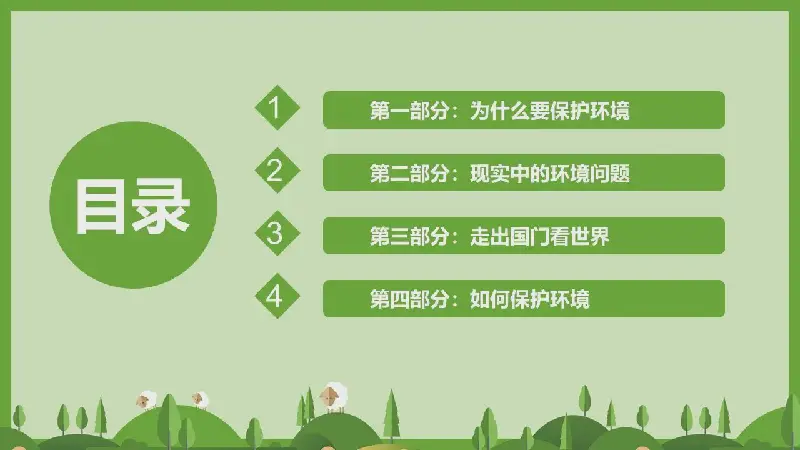 目录

1 第一部分：为什么要保护环境

2 第二部分：现实中的环境问题

3 第三部分：走出国门看世界

4 第四部分：如何保护环境